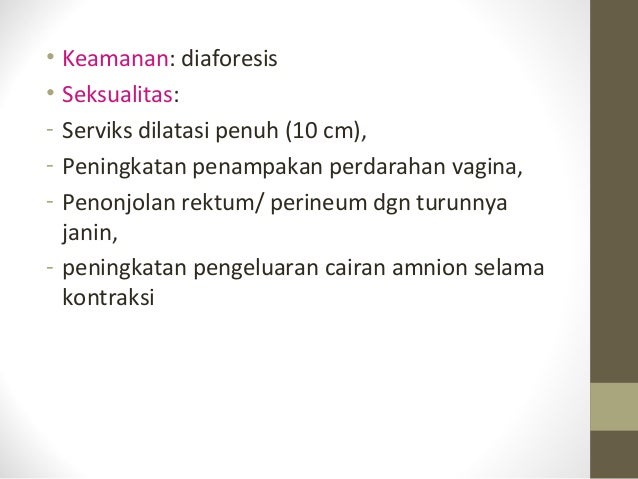 • Keamanan: diaforesis
• Seksualitas:
- Serviks dilatasi penuh (10 cm),
- Peningkatan penampakan perdarahan vagina,
- Penonjolan rektum/ perineum dgn turunnya janin,
- peningkatan pengeluaran cairan amnion selama kontraksi